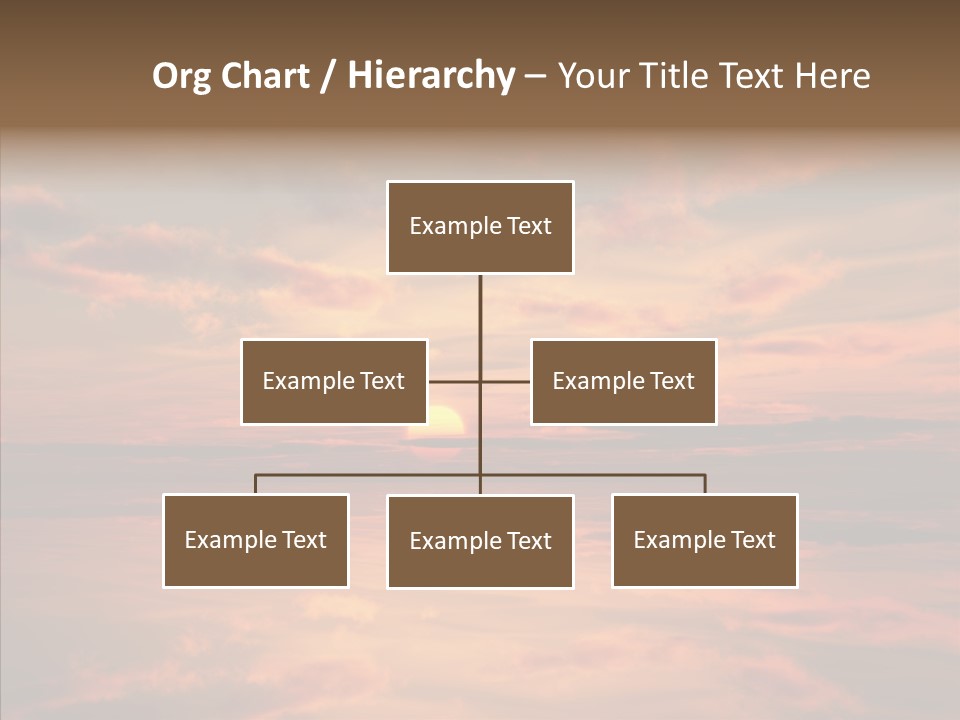 Org Chart / Hierarchy – Your Title Text Here

Example Text

Example Text

Example Text

Example Text

Example Text

Example Text